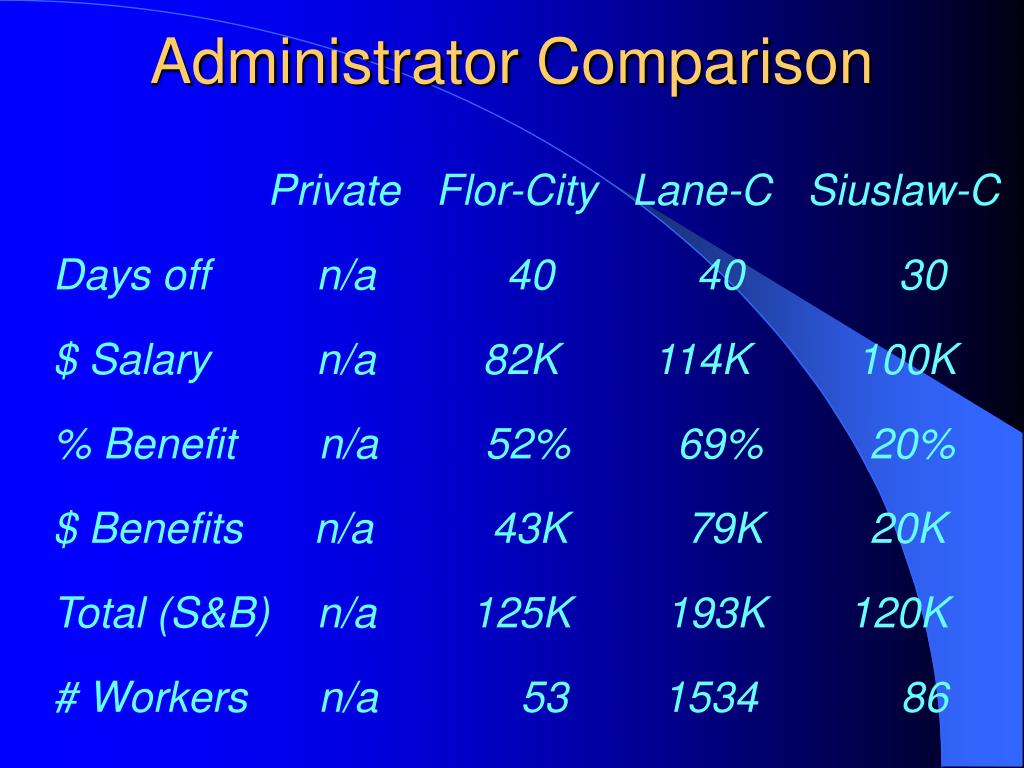 Administrator Comparison

|  | Private | Flor-City | Lane-C | Siuslaw-C |
|---|---|---|---|---|
| Days off | n/a | 40 | 40 | 30 |
| $ Salary | n/a | 82K | 114K | 100K |
| % Benefit | n/a | 52% | 69% | 20% |
| $ Benefits | n/a | 43K | 79K | 20K |
| Total (S&B) | n/a | 125K | 193K | 120K |
| # Workers | n/a | 53 | 1534 | 86 |